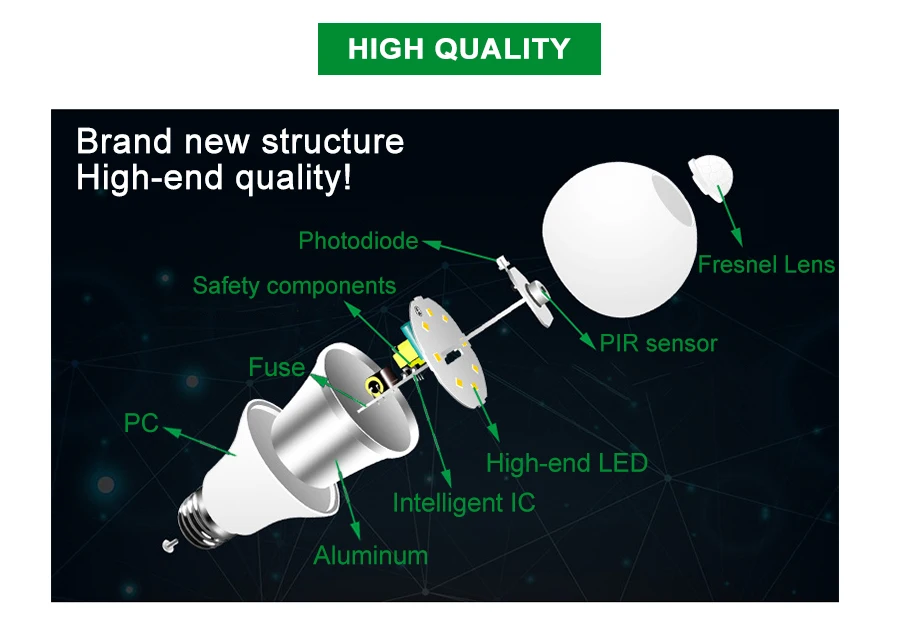 HIGH QUALITY

Brand new structure
High-end quality!

Photodiode

Fresnel Lens

Safety components

PIR sensor

Fuse

PC

High-end LED

Intelligent IC

Aluminum